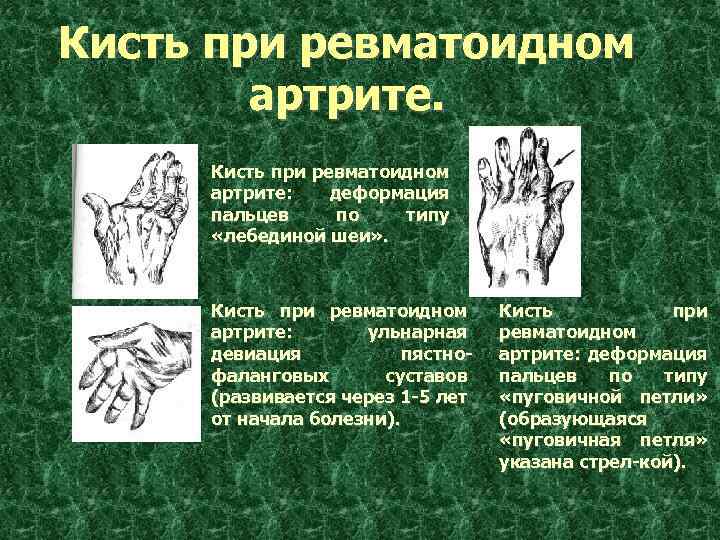 Кисть при ревматоидном артрите.

Кисть при ревматоидном артрите: деформация пальцев по типу «лебединой шеи».

Кисть при ревматоидном артрите: ульнарная девиация пястно-фаланговых суставов (развивается через 1-5 лет от начала болезни).

Кисть при ревматоидном артрите: деформация пальцев по типу «пуговичной петли» (образующаяся «пуговичная петля» указана стрел-кой).